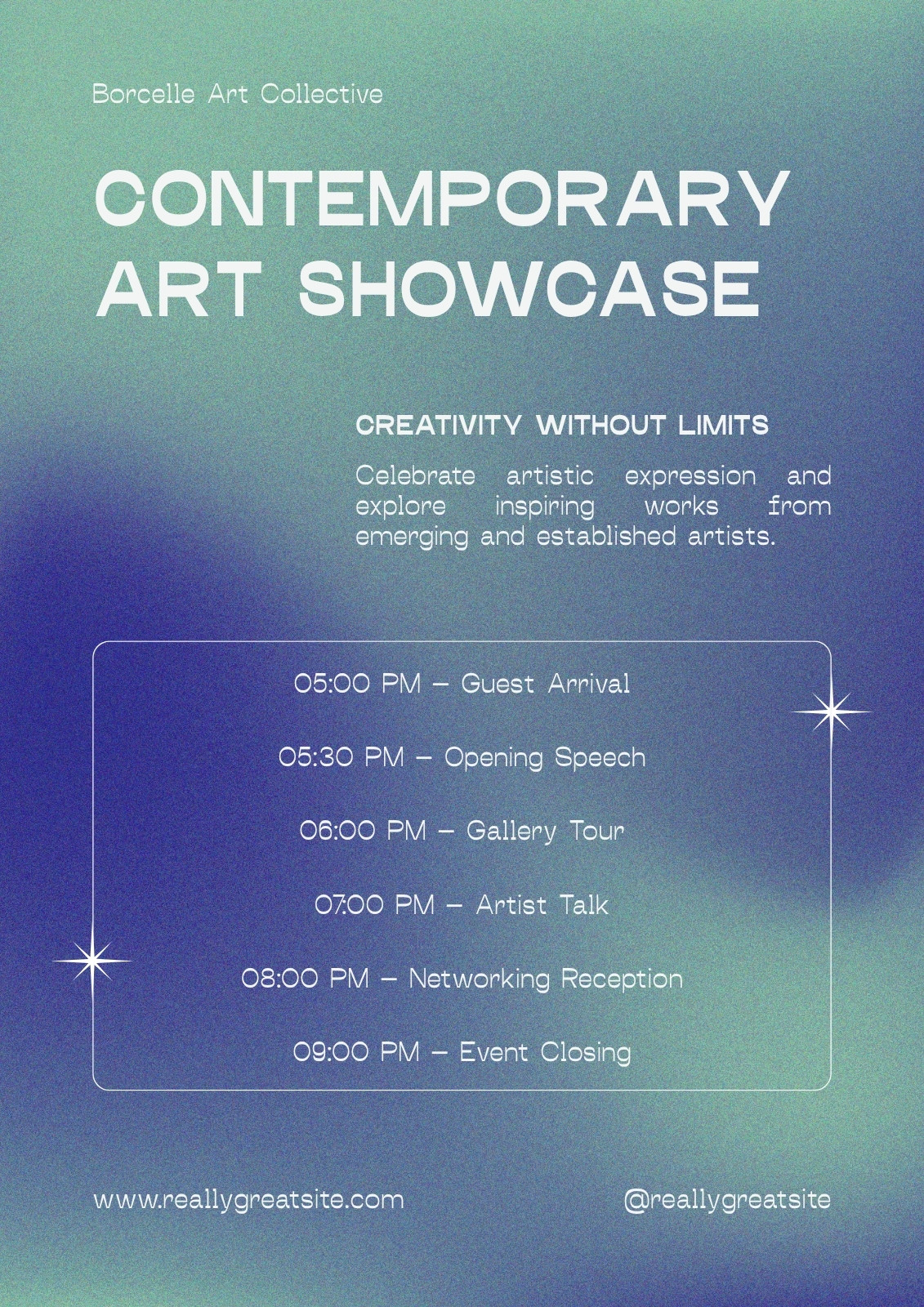 Borcelle Art Collective

CONTEMPORARY ART SHOWCASE

CREATIVITY WITHOUT LIMITS

Celebrate artistic expression and explore inspiring works from emerging and established artists.

05:00 PM – Guest Arrival

05:30 PM – Opening Speech

06:00 PM – Gallery Tour

07:00 PM – Artist Talk

08:00 PM – Networking Reception

09:00 PM – Event Closing

www.reallygreatsite.com

@reallygreatsite